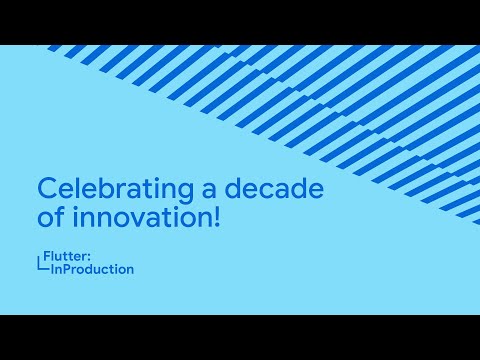 Celebrating a decade of innovation!

Flutter:
InProduction